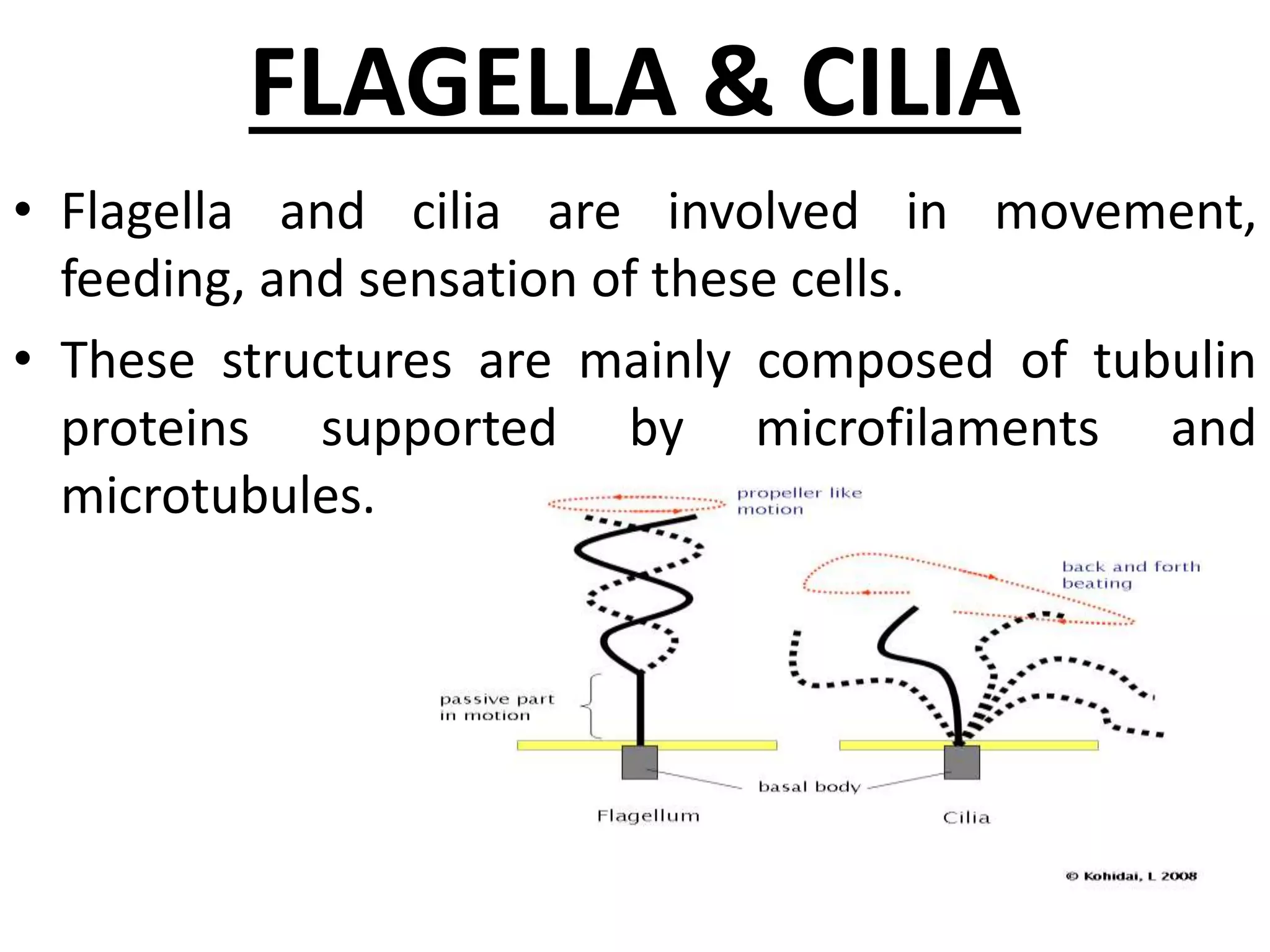 FLAGELLA & CILIA

• Flagella and cilia are involved in movement, feeding, and sensation of these cells.

• These structures are mainly composed of tubulin proteins supported by microfilaments and microtubules.

propeller like motion

back and forth beating

passive part in motion

basal body

Flagellum

Cilia

© Kohidai, L 2008